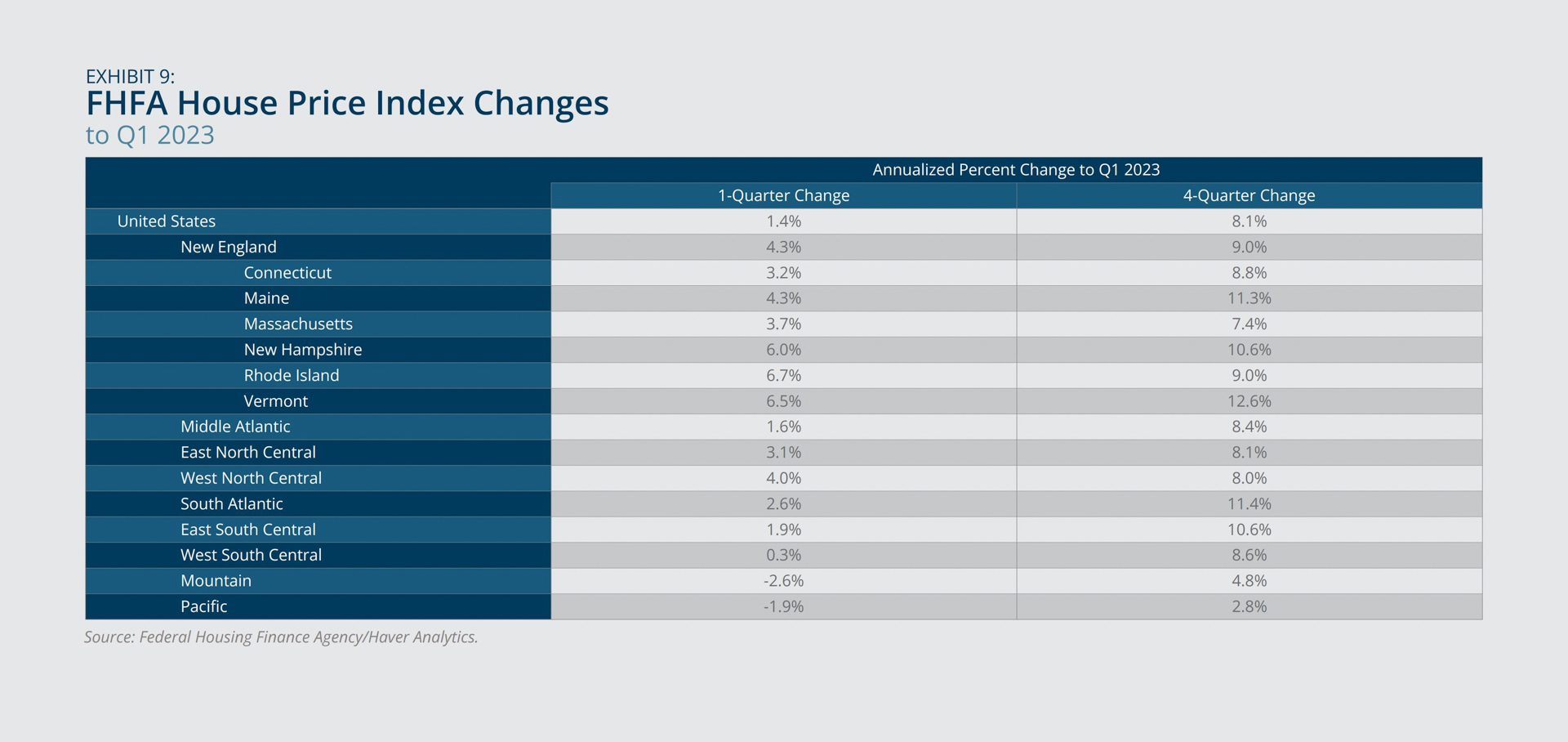 EXHIBIT 9:
FHFA House Price Index Changes
to Q1 2023

| | Annualized Percent Change to Q1 2023 | |
|---|---|---|
| | 1-Quarter Change | 4-Quarter Change |
| United States | 1.4% | 8.1% |
| New England | 4.3% | 9.0% |
| Connecticut | 3.2% | 8.8% |
| Maine | 4.3% | 11.3% |
| Massachusetts | 3.7% | 7.4% |
| New Hampshire | 6.0% | 10.6% |
| Rhode Island | 6.7% | 9.0% |
| Vermont | 6.5% | 12.6% |
| Middle Atlantic | 1.6% | 8.4% |
| East North Central | 3.1% | 8.1% |
| West North Central | 4.0% | 8.0% |
| South Atlantic | 2.6% | 11.4% |
| East South Central | 1.9% | 10.6% |
| West South Central | 0.3% | 8.6% |
| Mountain | -2.6% | 4.8% |
| Pacific | -1.9% | 2.8% |

Source: Federal Housing Finance Agency/Haver Analytics.